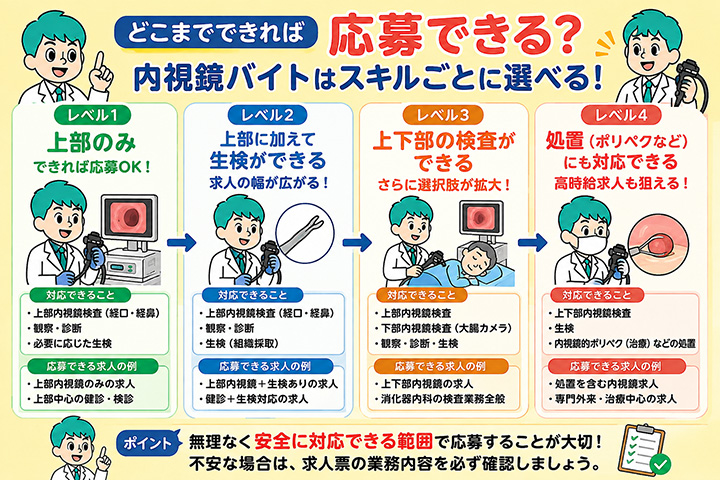 どこまでできれば 応募できる?
内視鏡バイトはスキルごとに選べる!

レベル1
上部のみ
できれば応募OK!

対応できること
・上部内視鏡検査(経口・経鼻)
・観察・診断
・必要に応じた生検

応募できる求人の例
・上部内視鏡のみの求人
・上部中心の健診・検診

レベル2
上部に加えて
生検ができる
求人の幅が広がる!

対応できること
・上部内視鏡検査(経口・経鼻)
・観察・診断
・生検(組織採取)

応募できる求人の例
・上部内視鏡+生検ありの求人
・健診+生検対応の求人

レベル3
上下部の検査が
できる
さらに選択肢が拡大!

対応できること
・上部内視鏡検査
・下部内視鏡検査(大腸カメラ)
・観察・診断・生検

応募できる求人の例
・上下部内視鏡の求人
・消化器内科の検査業務全般

レベル4
処置(ポリペクなど)
にも対応できる
高時給求人も狙える!

対応できること
・上下部内視鏡検査
・生検
・内視鏡的ポリペク(治療)などの処置

応募できる求人の例
・処置を含む内視鏡求人
・専門外来・治療中心の求人

ポイント 無理なく安全に対応できる範囲で応募することが大切!
不安な場合は、求人票の業務内容を必ず確認しましょう。